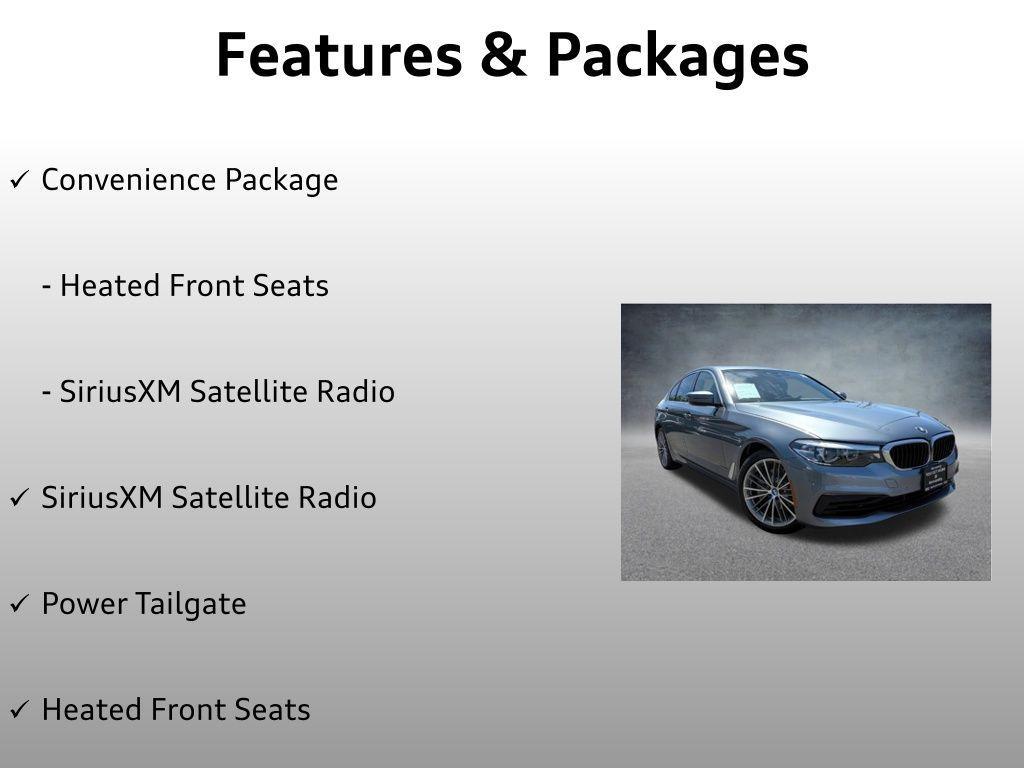 Features & Packages

✓ Convenience Package

- Heated Front Seats

- SiriusXM Satellite Radio

✓ SiriusXM Satellite Radio

✓ Power Tailgate

✓ Heated Front Seats